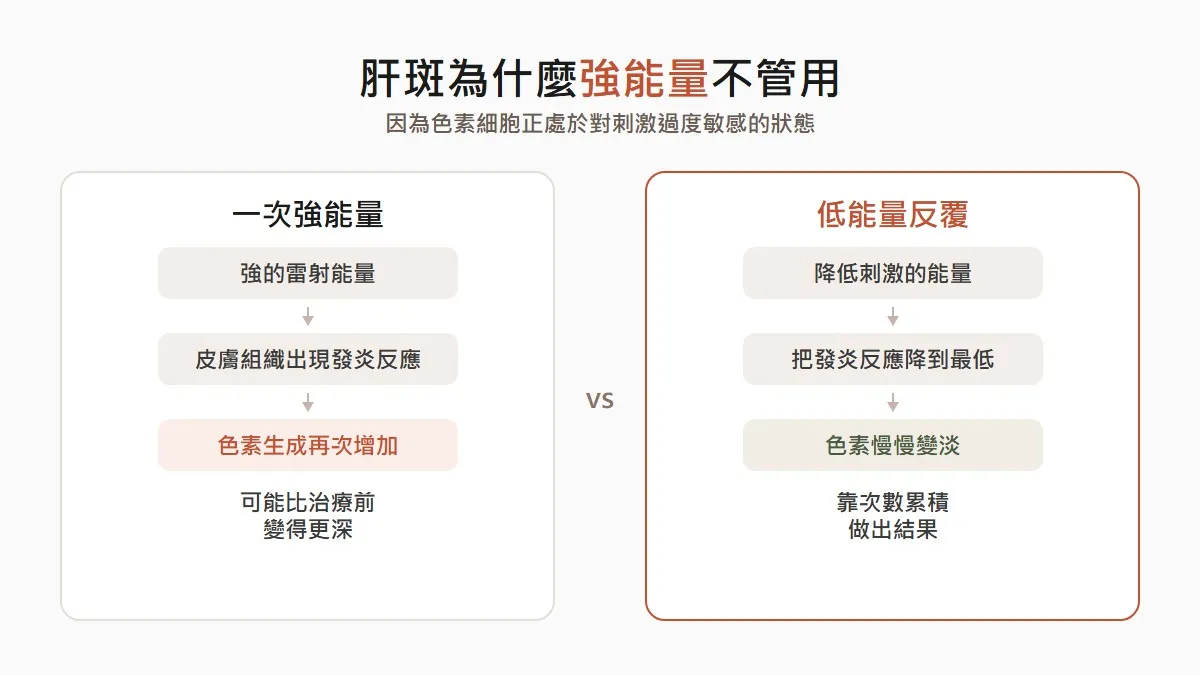 肝斑為什麼強能量不管用
因為色素細胞正處於對刺激過度敏感的狀態

一次強能量

強的雷射能量

皮膚組織出現發炎反應

色素生成再次增加

可能比治療前
變得更深

VS

低能量反覆

降低刺激的能量

把發炎反應降到最低

色素慢慢變淡

靠次數累積
做出結果